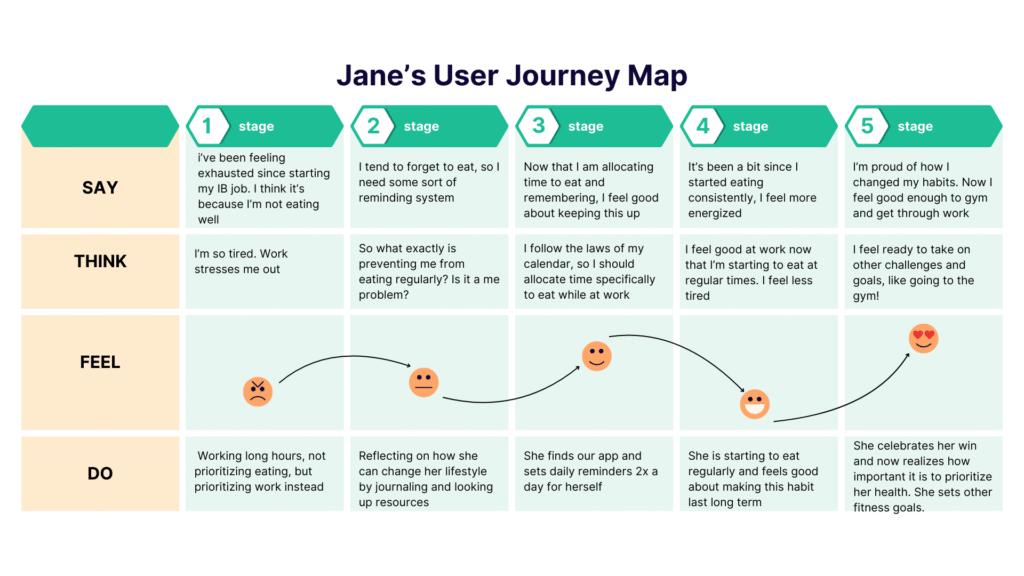 Jane's User Journey Map

| | 1 stage | 2 stage | 3 stage | 4 stage | 5 stage |
|---|---|---|---|---|---|
| SAY | i've been feeling exhausted since starting my IB job. I think it's because I'm not eating well | I tend to forget to eat, so I need some sort of reminding system | Now that I am allocating time to eat and remembering, I feel good about keeping this up | It's been a bit since I started eating consistently, I feel more energized | I'm proud of how I changed my habits. Now I feel good enough to gym and get through work |
| THINK | I'm so tired. Work stresses me out | So what exactly is preventing me from eating regularly? Is it a me problem? | I follow the laws of my calendar, so I should allocate time specifically to eat while at work | I feel good at work now that I'm starting to eat at regular times. I feel less tired | I feel ready to take on other challenges and goals, like going to the gym! |
| FEEL | | | | | |
| DO | Working long hours, not prioritizing eating, but prioritizing work instead | Reflecting on how she can change her lifestyle by journaling and looking up resources | She finds our app and sets daily reminders 2x a day for herself | She is starting to eat regularly and feels good about making this habit last long term | She celebrates her win and now realizes how important it is to prioritize her health. She sets other fitness goals. |